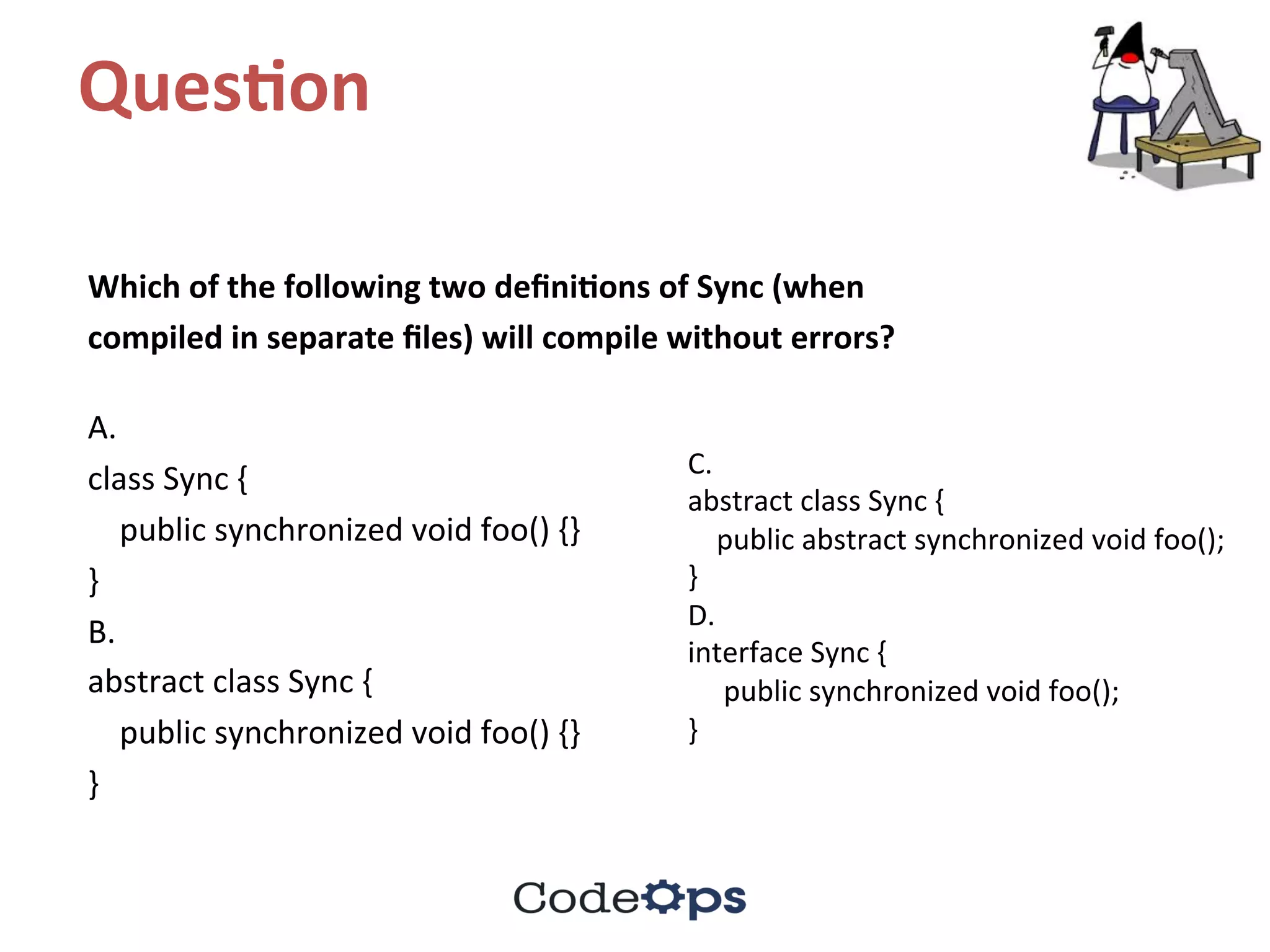 Question

Which of the following two definitions of Sync (when compiled in separate files) will compile without errors?

A.
class Sync {
public synchronized void foo() {}
}
B.
abstract class Sync {
public synchronized void foo() {}
}

C.
abstract class Sync {
public abstract synchronized void foo();
}
D.
interface Sync {
public synchronized void foo();
}

CodeOps